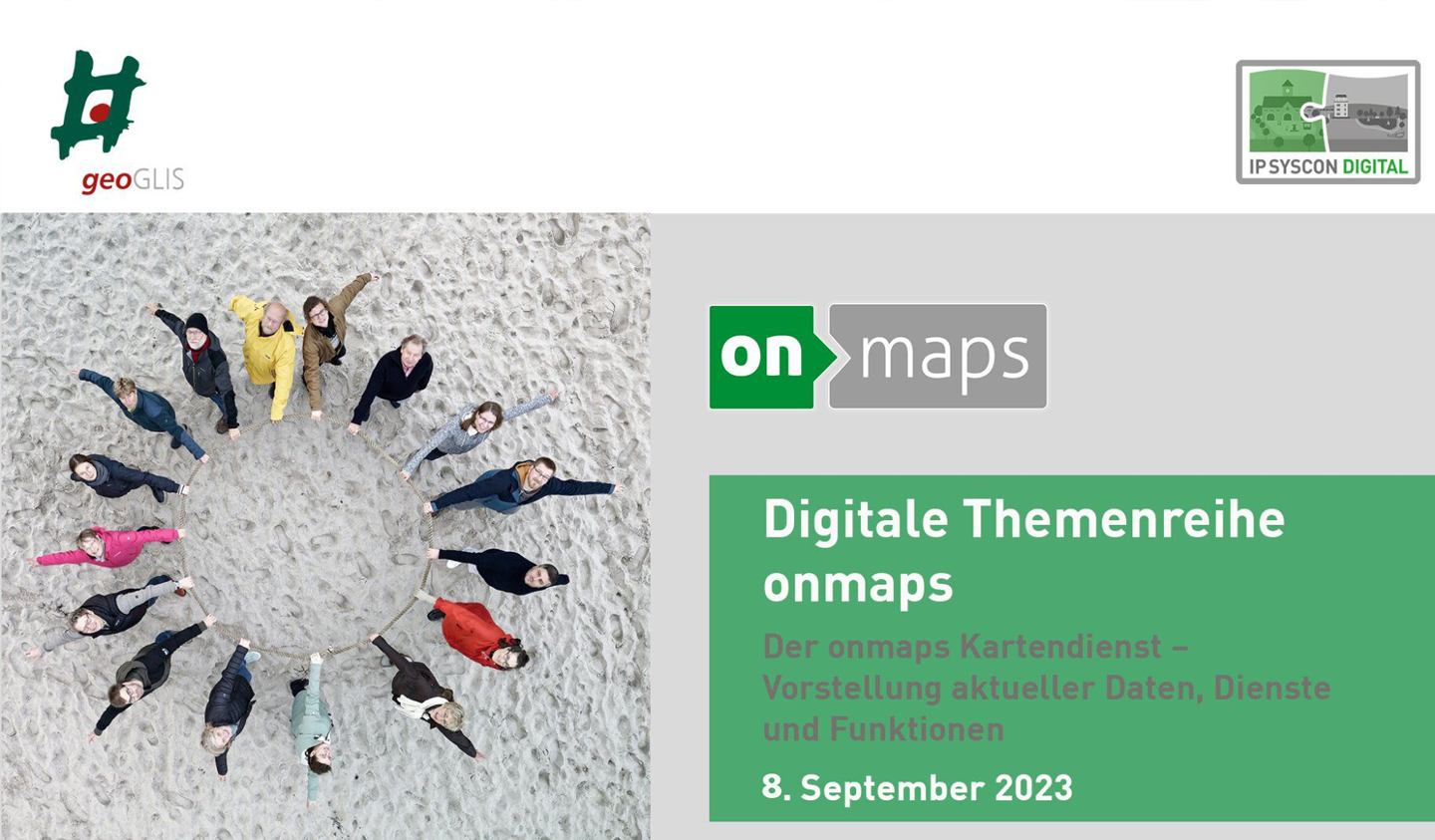 geoGLIS

IP SYSCON DIGITAL

on maps

Digitale Themenreihe onmaps

Der onmaps Kartendienst – Vorstellung aktueller Daten, Dienste und Funktionen

8. September 2023